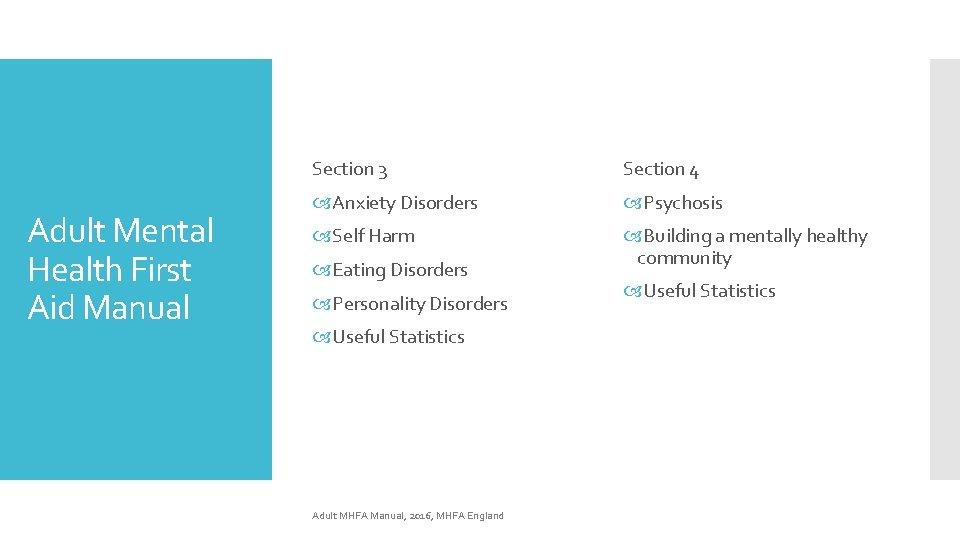 Adult Mental Health First Aid Manual

Section 3

Anxiety Disorders

Self Harm

Eating Disorders

Personality Disorders

Useful Statistics

Section 4

Psychosis

Building a mentally healthy community

Useful Statistics

Adult MHFA Manual, 2016, MHFA England